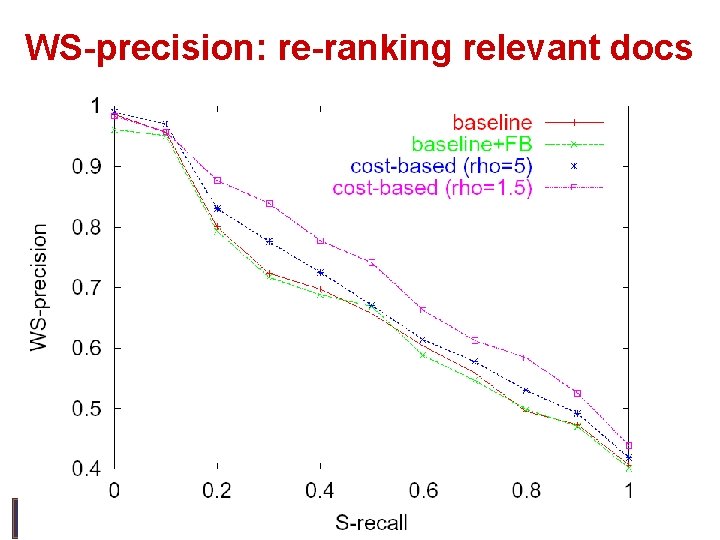 WS-precision: re-ranking relevant docs

baseline
baseline+FB
cost-based (rho=5)
cost-based (rho=1.5)

WS-precision

1
0.9
0.8
0.7
0.6
0.5
0.4

0
0.2
0.4
0.6
0.8
1

S-recall